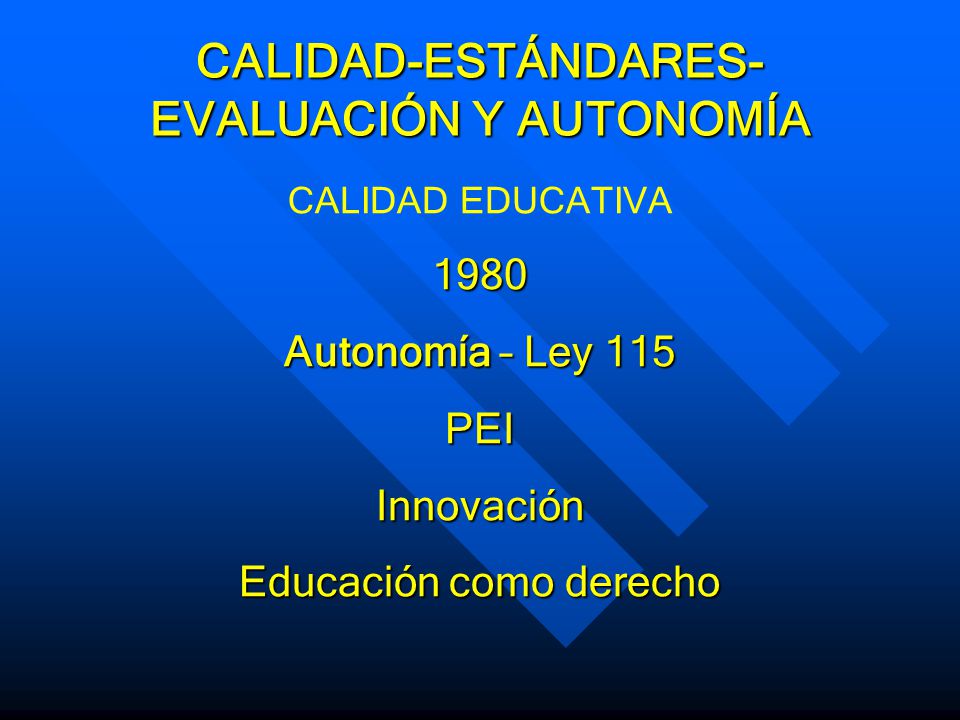 CALIDAD-ESTÁNDARES-EVALUACIÓN Y AUTONOMÍA

CALIDAD EDUCATIVA

1980

Autonomía – Ley 115

PEI

Innovación

Educación como derecho